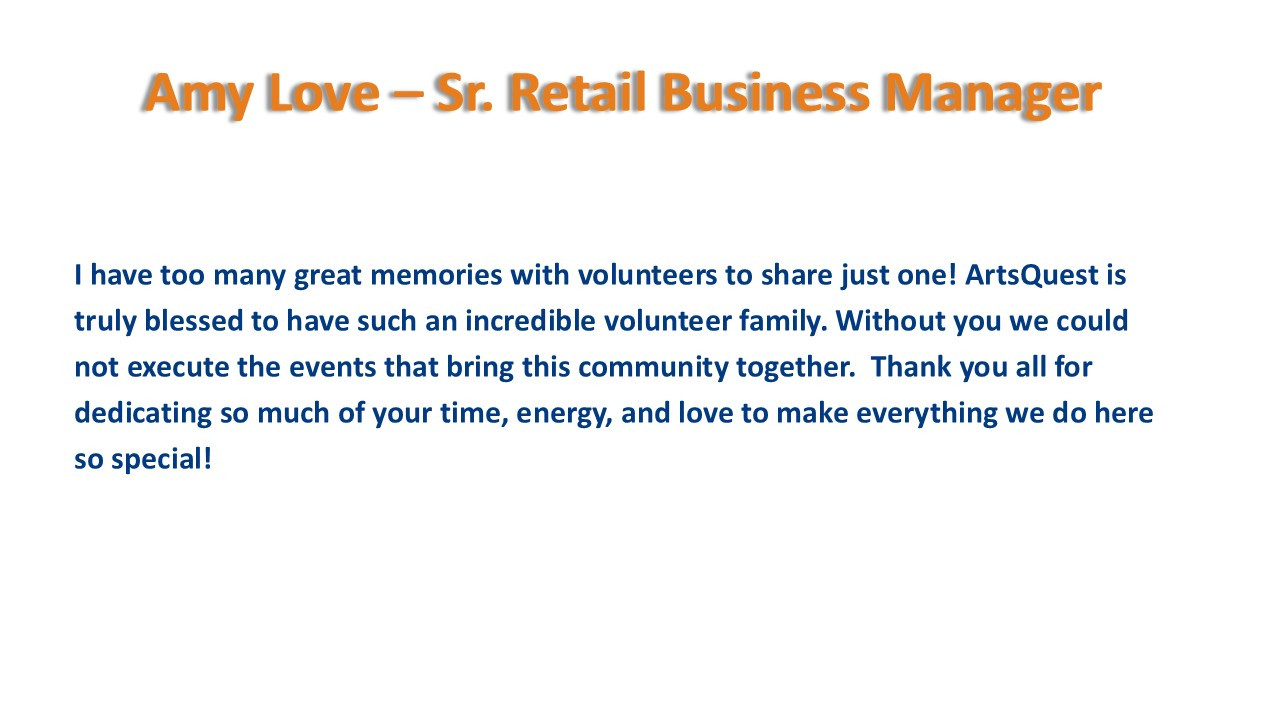 Amy Love – Sr. Retail Business Manager

I have too many great memories with volunteers to share just one! ArtsQuest is truly blessed to have such an incredible volunteer family. Without you we could not execute the events that bring this community together.  Thank you all for dedicating so much of your time, energy, and love to make everything we do here so special!